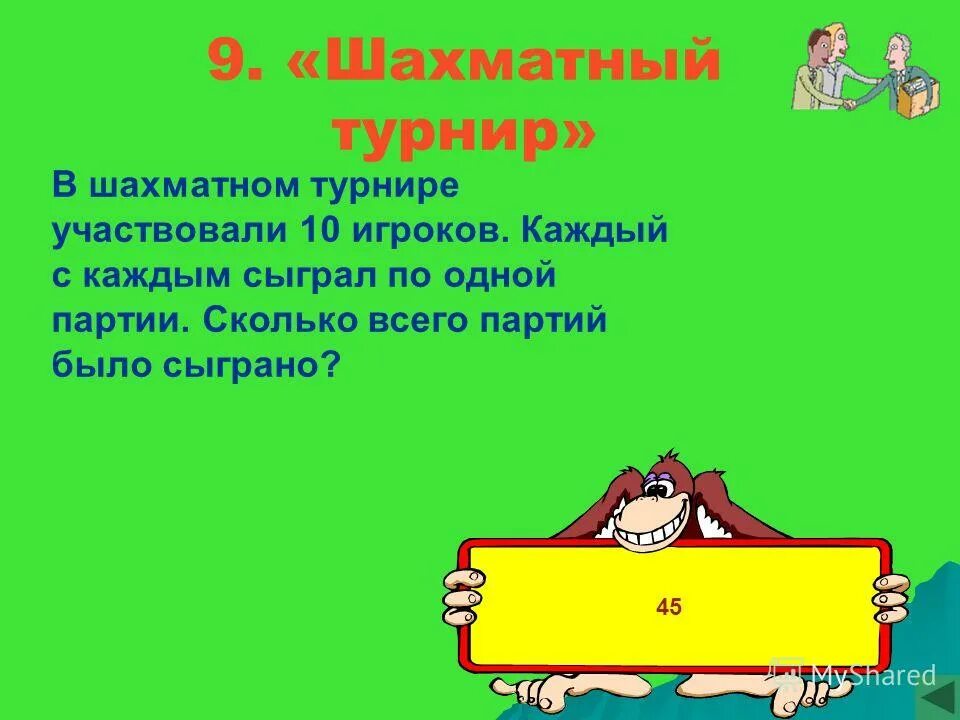 9. «Шахматный турнир»

В шахматном турнире участвовали 10 игроков. Каждый с каждым сыграл по одной партии. Сколько всего партий было сыграно?

45

MyShared